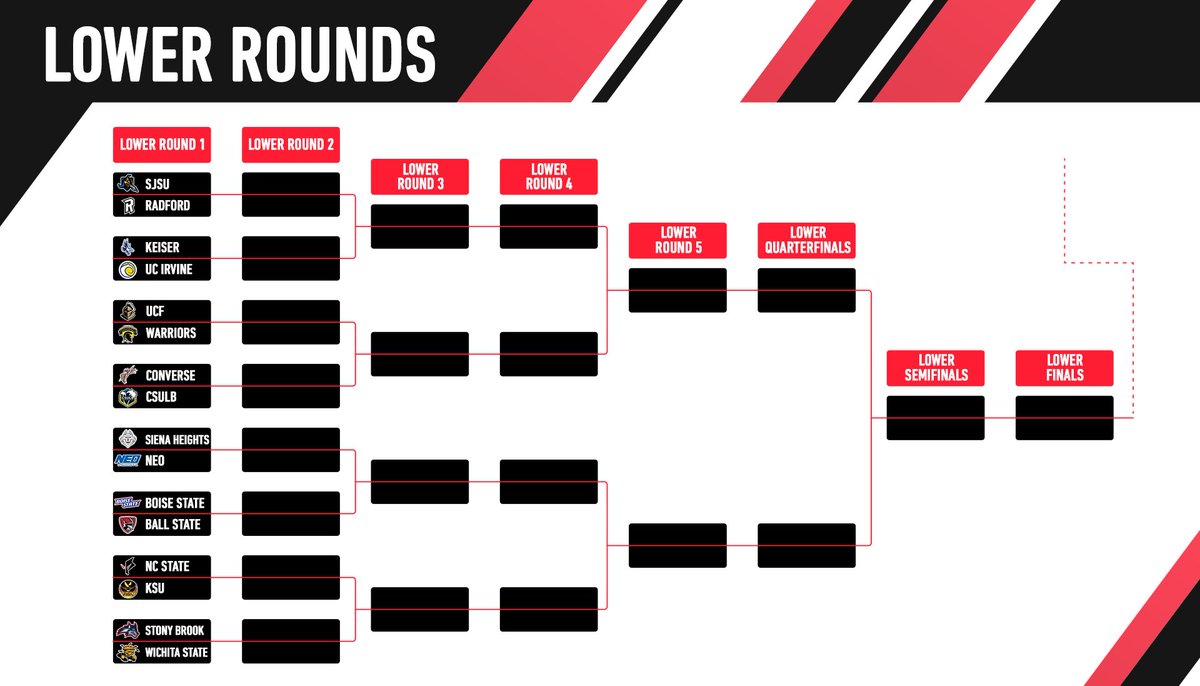 LOWER ROUNDS

LOWER ROUND 1

SJSU
RADFORD

KEISER
UC IRVINE

UCF
WARRIORS

CONVERSE
CSULB

SIENA HEIGHTS
NEO

BOISE STATE
BALL STATE

NC STATE
KSU

STONY BROOK
WICHITA STATE

LOWER ROUND 2

LOWER ROUND 3

LOWER ROUND 4

LOWER ROUND 5

LOWER QUARTERFINALS

LOWER SEMIFINALS

LOWER FINALS